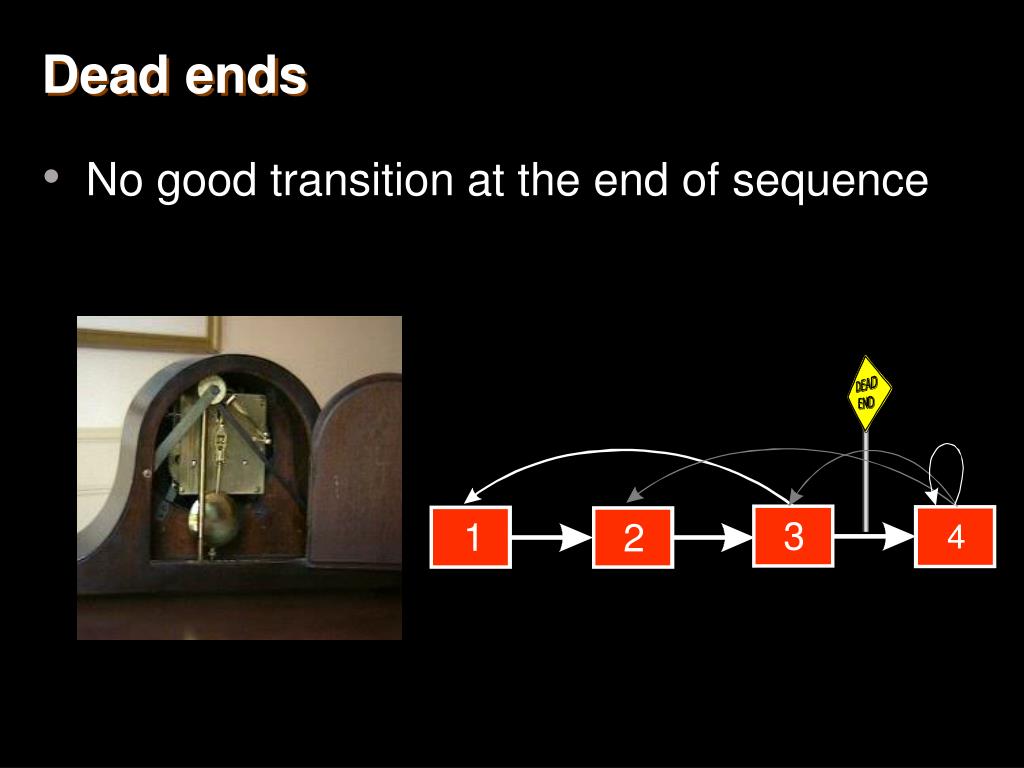 Dead ends

• No good transition at the end of sequence

DEAD END

1
2
3
4